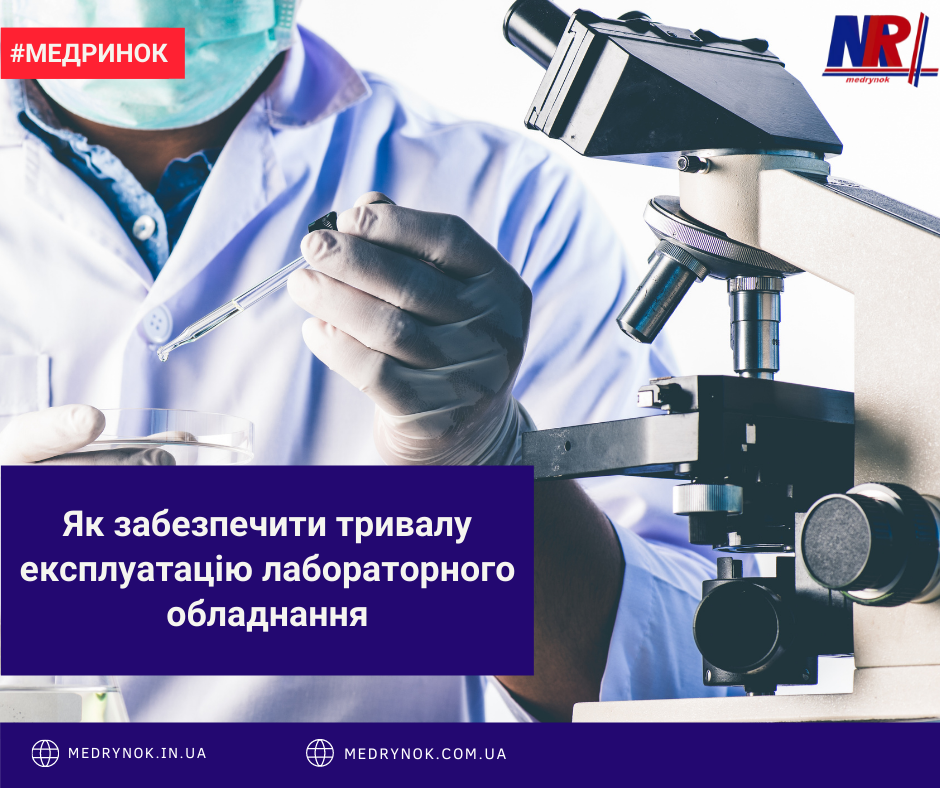 #МЕДРИНОК

NR
medrynok

Як забезпечити тривалу експлуатацію лабораторного обладнання

MEDRYNOK.IN.UA

MEDRYNOK.COM.UA